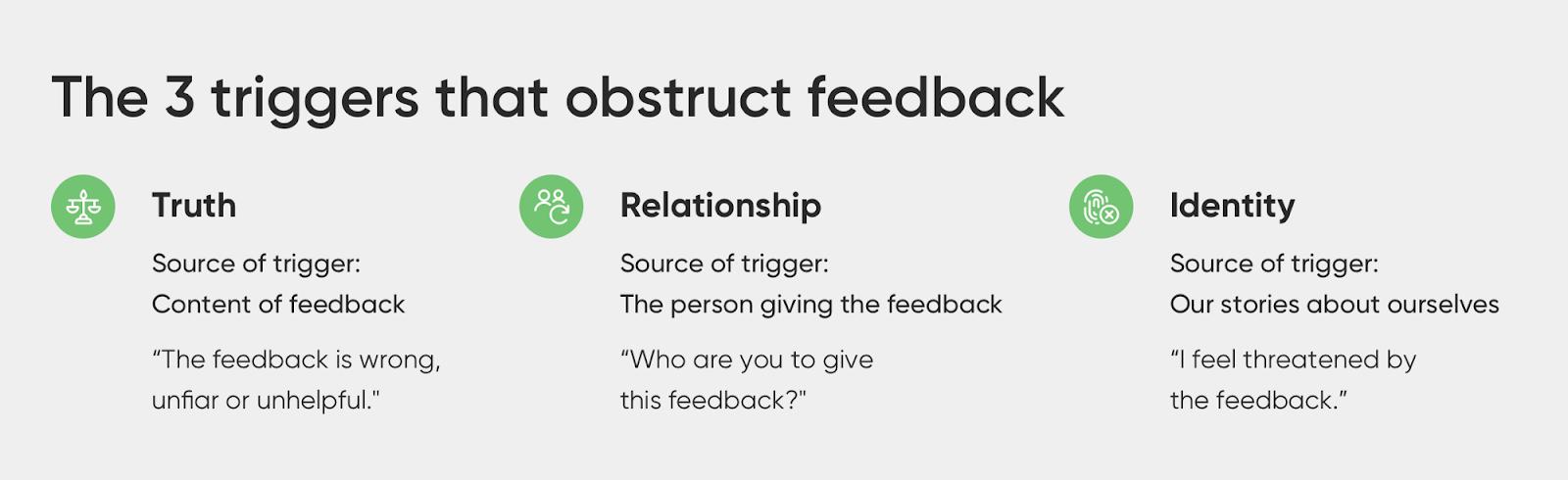 The 3 triggers that obstruct feedback

Truth

Source of trigger:
Content of feedback

“The feedback is wrong, unfiar or unhelpful."

Relationship

Source of trigger:
The person giving the feedback

“Who are you to give this feedback?"

Identity

Source of trigger:
Our stories about ourselves

“I feel threatened by the feedback.”